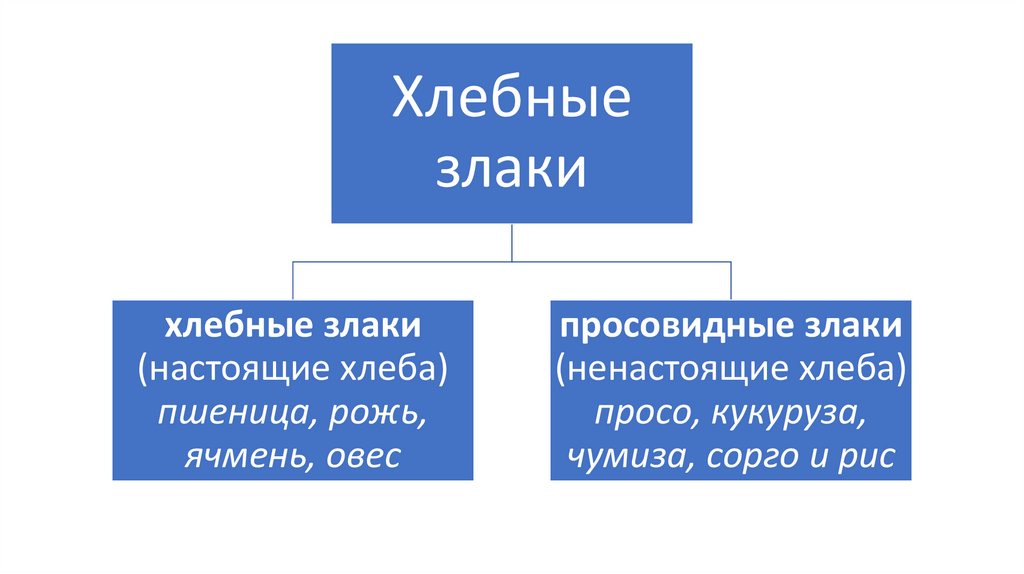 Хлебные злаки

хлебные злаки
(настоящие хлеба)
пшеница, рожь, ячмень, овес

просовидные злаки
(ненастоящие хлеба)
просо, кукуруза, чумиза, сорго и рис